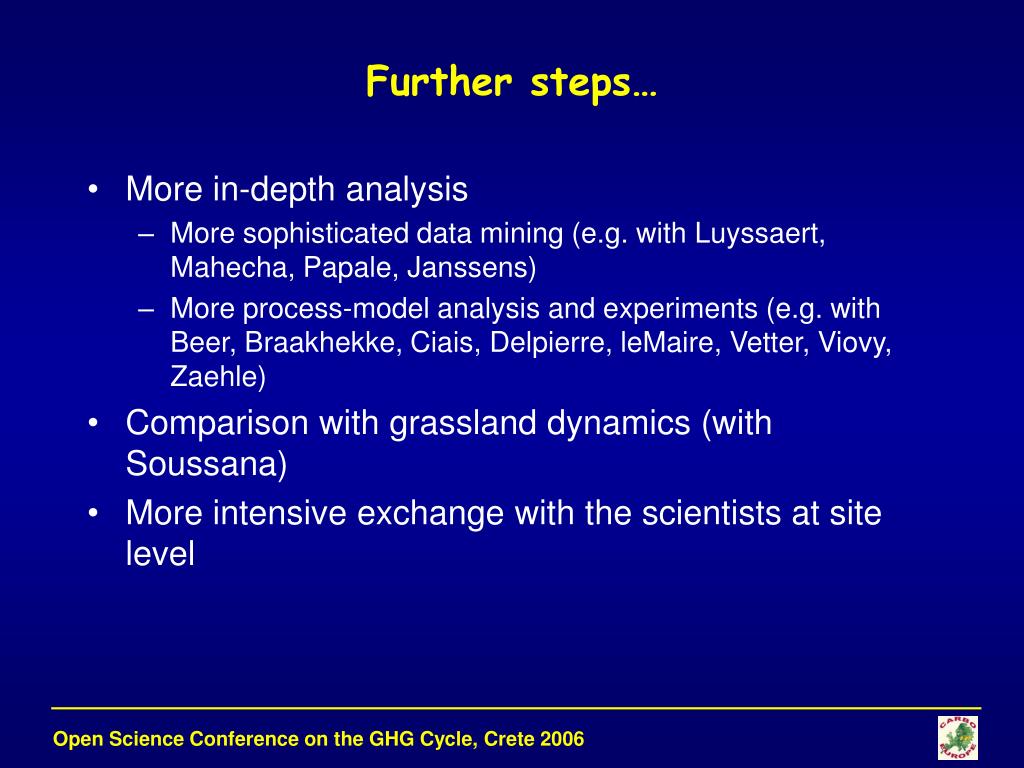 Further steps…

• More in-depth analysis
  – More sophisticated data mining (e.g. with Luyssaert, Mahecha, Papale, Janssens)
  – More process-model analysis and experiments (e.g. with Beer, Braakhekke, Ciais, Delpierre, leMaire, Vetter, Viovy, Zaehle)
• Comparison with grassland dynamics (with Soussana)
• More intensive exchange with the scientists at site level

Open Science Conference on the GHG Cycle, Crete 2006

CARBO EUROPE